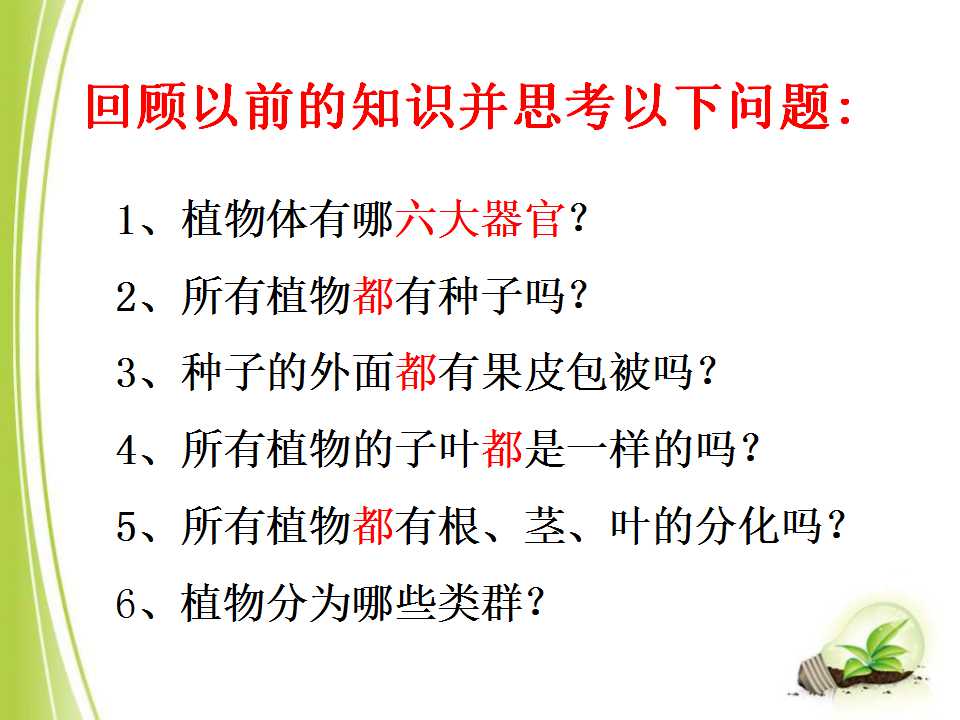 回顾以前的知识并思考以下问题：

1、植物体有哪六大器官？

2、所有植物都有种子吗？

3、种子的外面都有果皮包被吗？

4、所有植物的子叶都是一样的吗？

5、所有植物都有根、茎、叶的分化吗？

6、植物分为哪些类群？